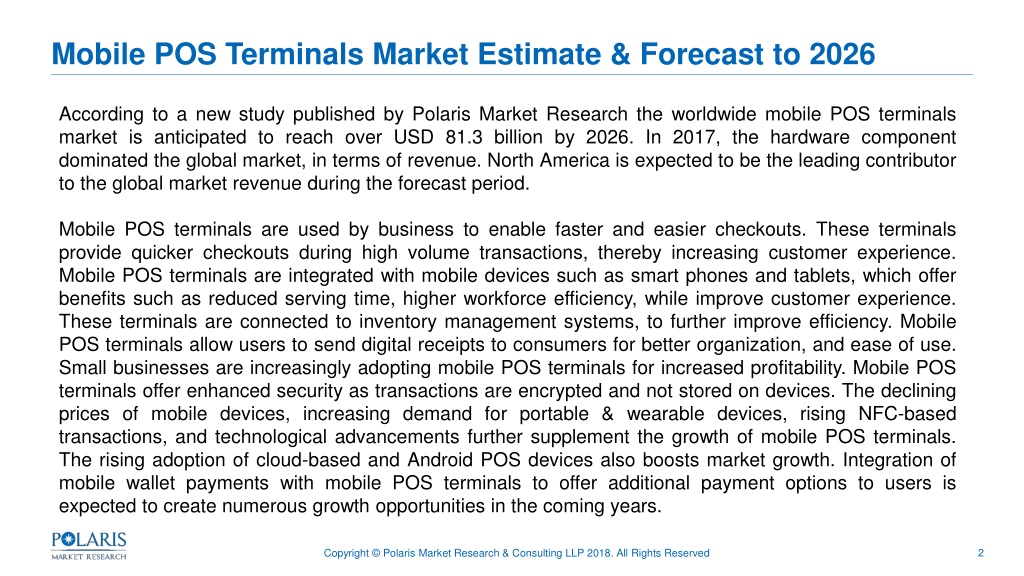 Mobile POS Terminals Market Estimate & Forecast to 2026

According to a new study published by Polaris Market Research the worldwide mobile POS terminals market is anticipated to reach over USD 81.3 billion by 2026. In 2017, the hardware component dominated the global market, in terms of revenue. North America is expected to be the leading contributor to the global market revenue during the forecast period.

Mobile POS terminals are used by business to enable faster and easier checkouts. These terminals provide quicker checkouts during high volume transactions, thereby increasing customer experience. Mobile POS terminals are integrated with mobile devices such as smart phones and tablets, which offer benefits such as reduced serving time, higher workforce efficiency, while improve customer experience. These terminals are connected to inventory management systems, to further improve efficiency. Mobile POS terminals allow users to send digital receipts to consumers for better organization, and ease of use. Small businesses are increasingly adopting mobile POS terminals for increased profitability. Mobile POS terminals offer enhanced security as transactions are encrypted and not stored on devices. The declining prices of mobile devices, increasing demand for portable & wearable devices, rising NFC-based transactions, and technological advancements further supplement the growth of mobile POS terminals. The rising adoption of cloud-based and Android POS devices also boosts market growth. Integration of mobile wallet payments with mobile POS terminals to offer additional payment options to users is expected to create numerous growth opportunities in the coming years.

POLARIS
MARKET RESEARCH

Copyright © Polaris Market Research & Consulting LLP 2018. All Rights Reserved

2